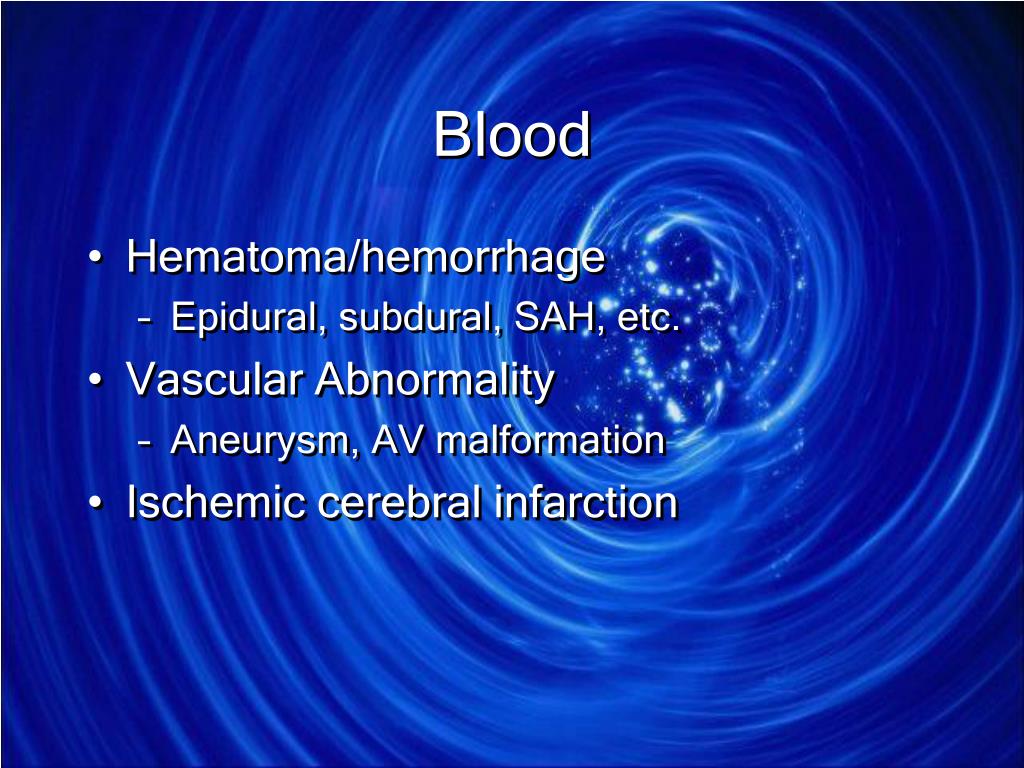 Blood

• Hematoma/hemorrhage
– Epidural, subdural, SAH, etc.
• Vascular Abnormality
– Aneurysm, AV malformation
• Ischemic cerebral infarction